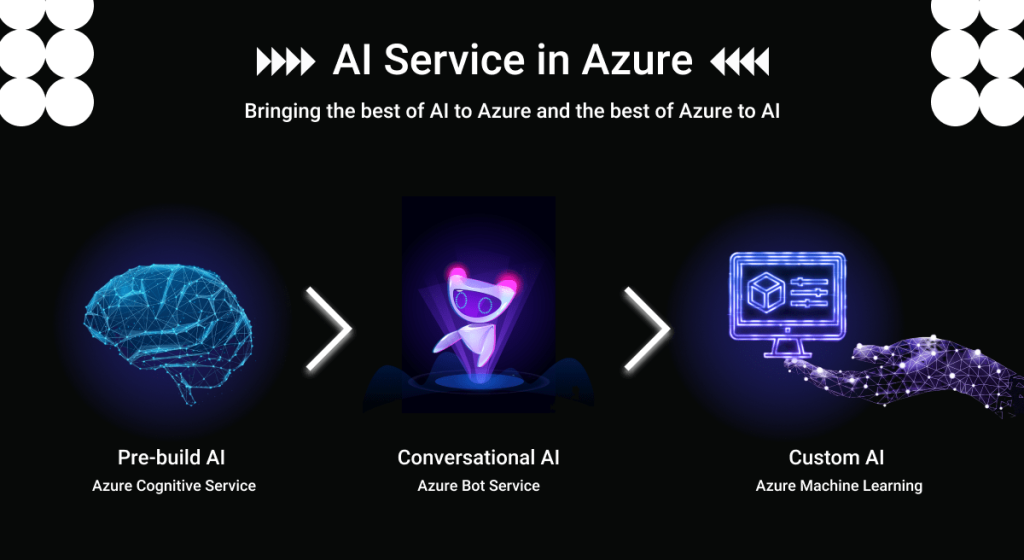 AI Service in Azure

Bringing the best of AI to Azure and the best of Azure to AI

Pre-build AI
Azure Cognitive Service

Conversational AI
Azure Bot Service

Custom AI
Azure Machine Learning